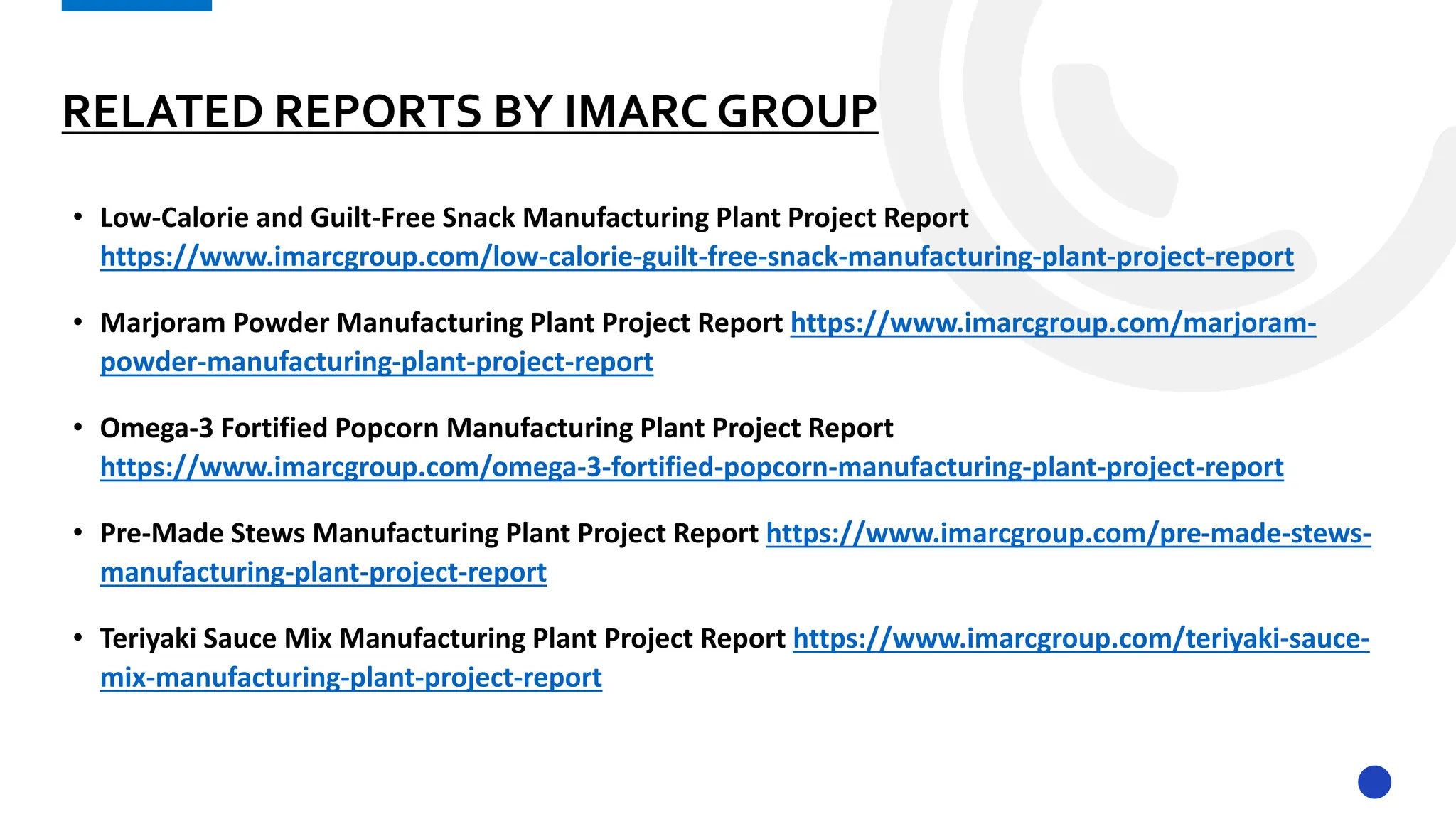 RELATED REPORTS BY IMARC GROUP

• Low-Calorie and Guilt-Free Snack Manufacturing Plant Project Report https://www.imarcgroup.com/low-calorie-guilt-free-snack-manufacturing-plant-project-report

• Marjoram Powder Manufacturing Plant Project Report https://www.imarcgroup.com/marjoram-powder-manufacturing-plant-project-report

• Omega-3 Fortified Popcorn Manufacturing Plant Project Report https://www.imarcgroup.com/omega-3-fortified-popcorn-manufacturing-plant-project-report

• Pre-Made Stews Manufacturing Plant Project Report https://www.imarcgroup.com/pre-made-stews-manufacturing-plant-project-report

• Teriyaki Sauce Mix Manufacturing Plant Project Report https://www.imarcgroup.com/teriyaki-sauce-mix-manufacturing-plant-project-report